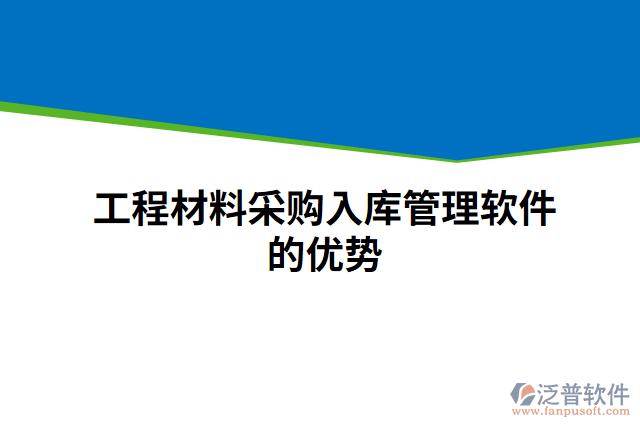 工程材料采购入库管理软件的优势

泛普软件
www.fanpusoft.com